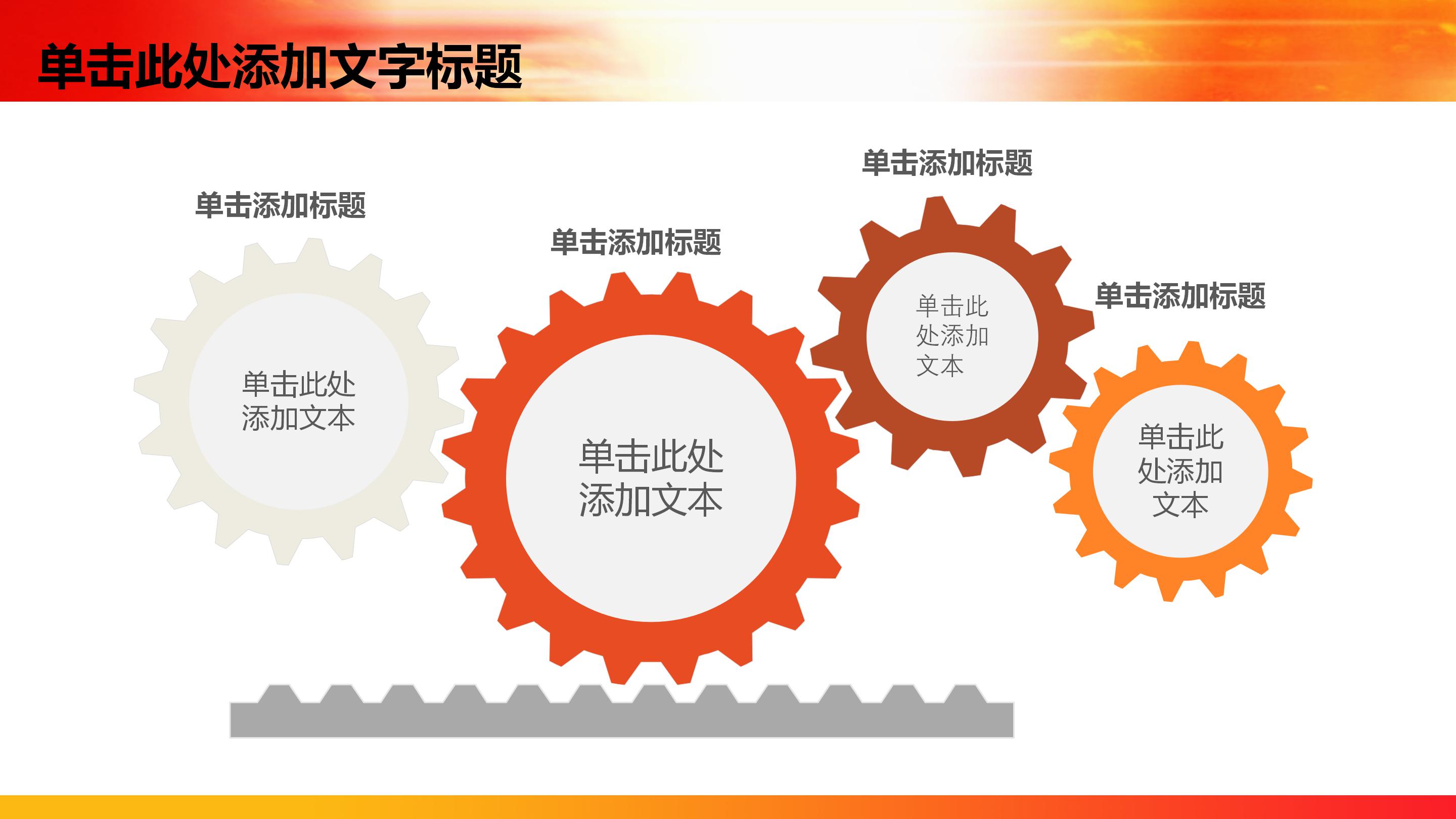 单击此处添加文字标题

单击添加标题

单击此处添加文本

单击添加标题

单击此处添加文本

单击添加标题

单击此处添加文本

单击添加标题

单击此处添加文本